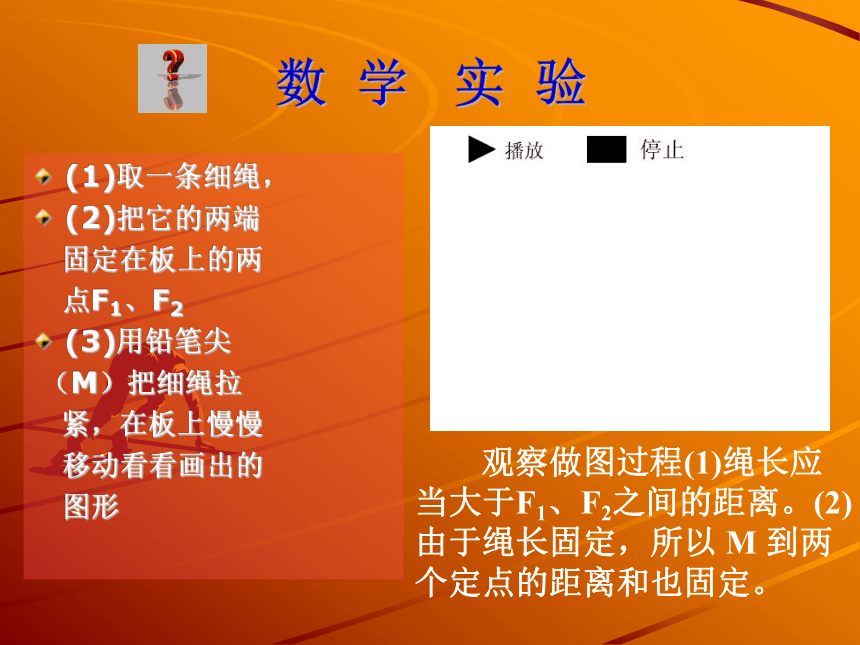 数 学 实 验

(1)取一条细绳，

(2)把它的两端固定在板上的两点$F_1$、$F_2$

(3)用铅笔尖（M）把细绳拉紧，在板上慢慢移动看看画出的图形

播放 停止

观察做图过程(1)绳长应当大于$F_1$、$F_2$之间的距离。(2)由于绳长固定，所以 M 到两个定点的距离和也固定。